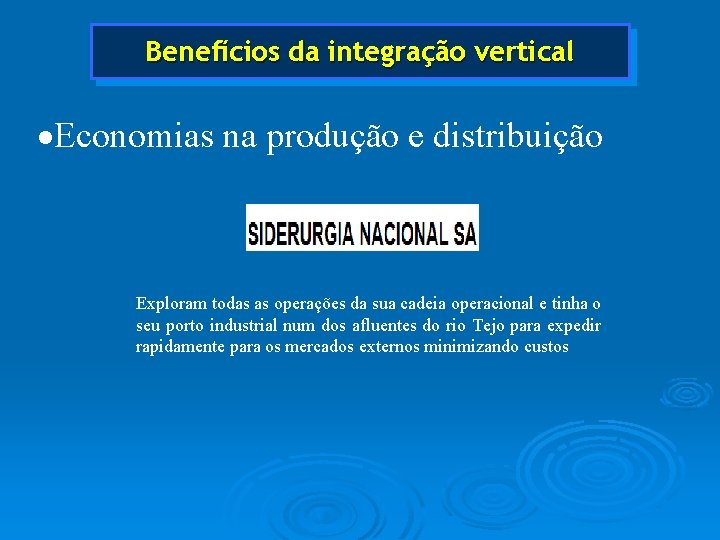 Benefícios da integração vertical

•Economias na produção e distribuição

SIDERURGIA NACIONAL SA

Exploram todas as operações da sua cadeia operacional e tinha o seu porto industrial num dos afluentes do rio Tejo para expedir rapidamente para os mercados externos minimizando custos